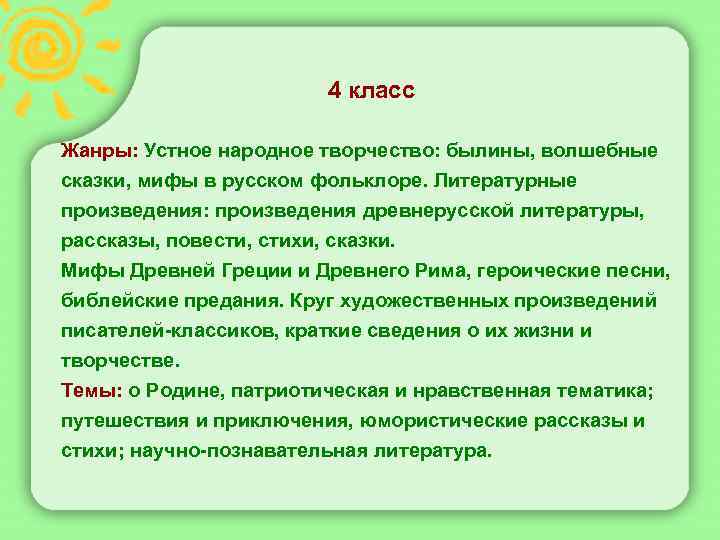 4 класс

Жанры: Устное народное творчество: былины, волшебные сказки, мифы в русском фольклоре. Литературные произведения: произведения древнерусской литературы, рассказы, повести, стихи, сказки.
Мифы Древней Греции и Древнего Рима, героические песни, библейские предания. Круг художественных произведений писателей-классиков, краткие сведения о их жизни и творчестве.
Темы: о Родине, патриотическая и нравственная тематика; путешествия и приключения, юмористические рассказы и стихи; научно-познавательная литература.